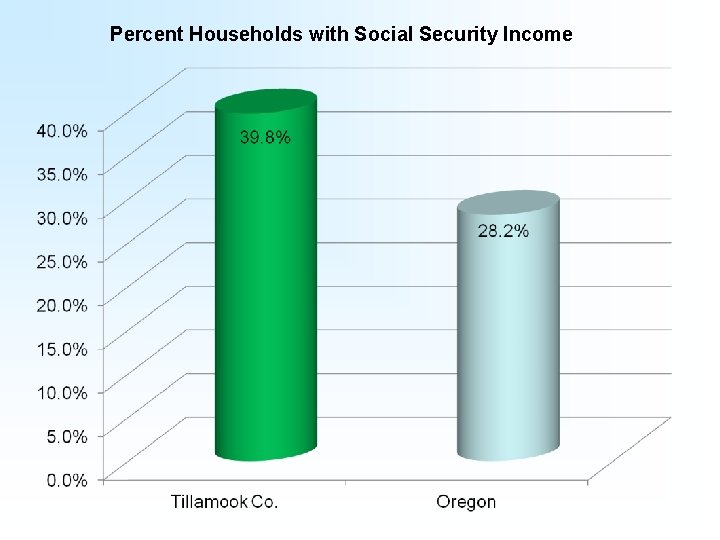 Percent Households with Social Security Income

40.0%
35.0%
30.0%
25.0%
20.0%
15.0%
10.0%
5.0%
0.0%

39.8%

28.2%

Tillamook Co.

Oregon